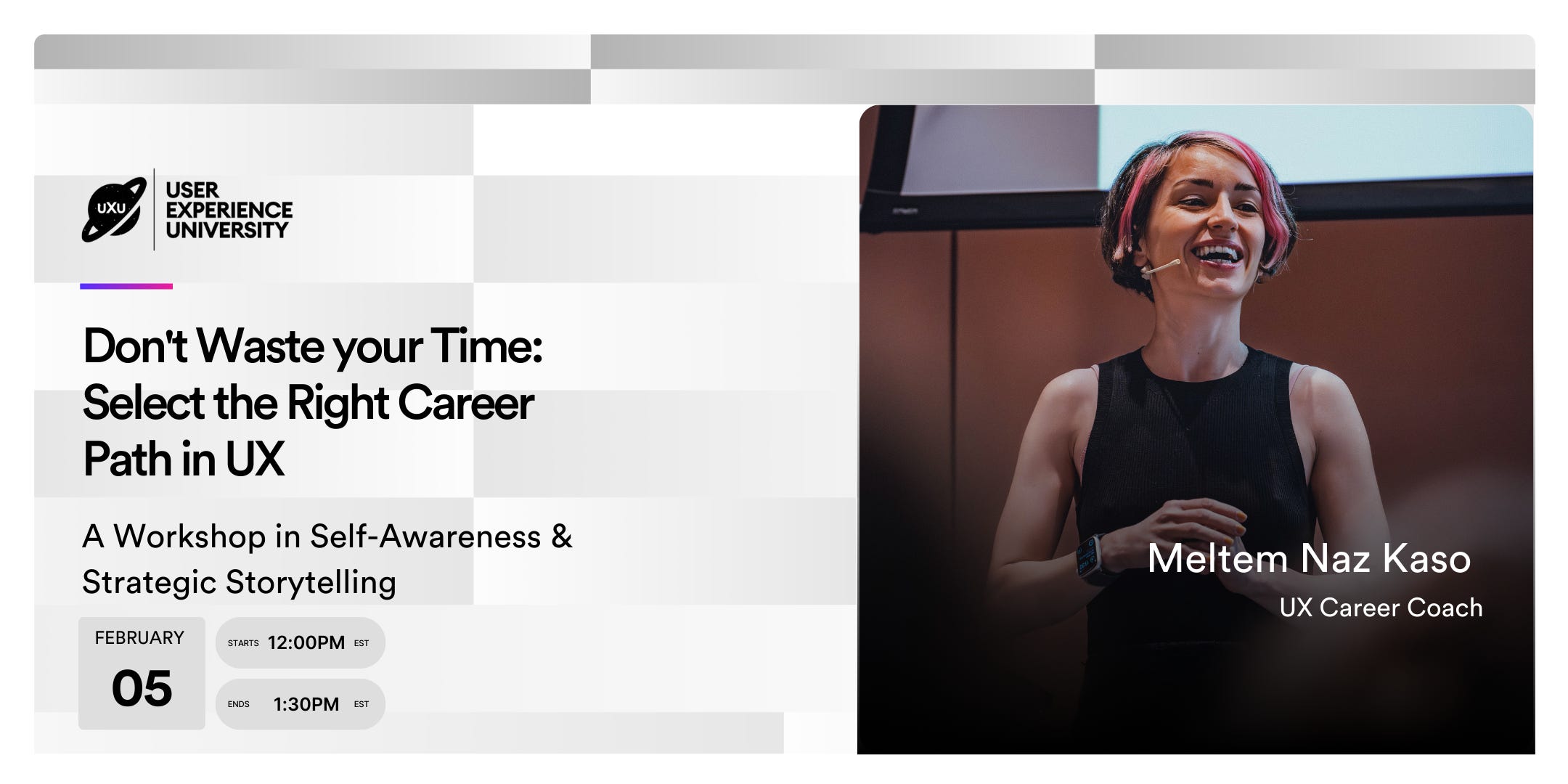 UXU

USER EXPERIENCE UNIVERSITY

Don't Waste your Time: Select the Right Career Path in UX

A Workshop in Self-Awareness & Strategic Storytelling

FEBRUARY
05

STARTS 12:00PM EST

ENDS 1:30PM EST

Meltem Naz Kaso
UX Career Coach